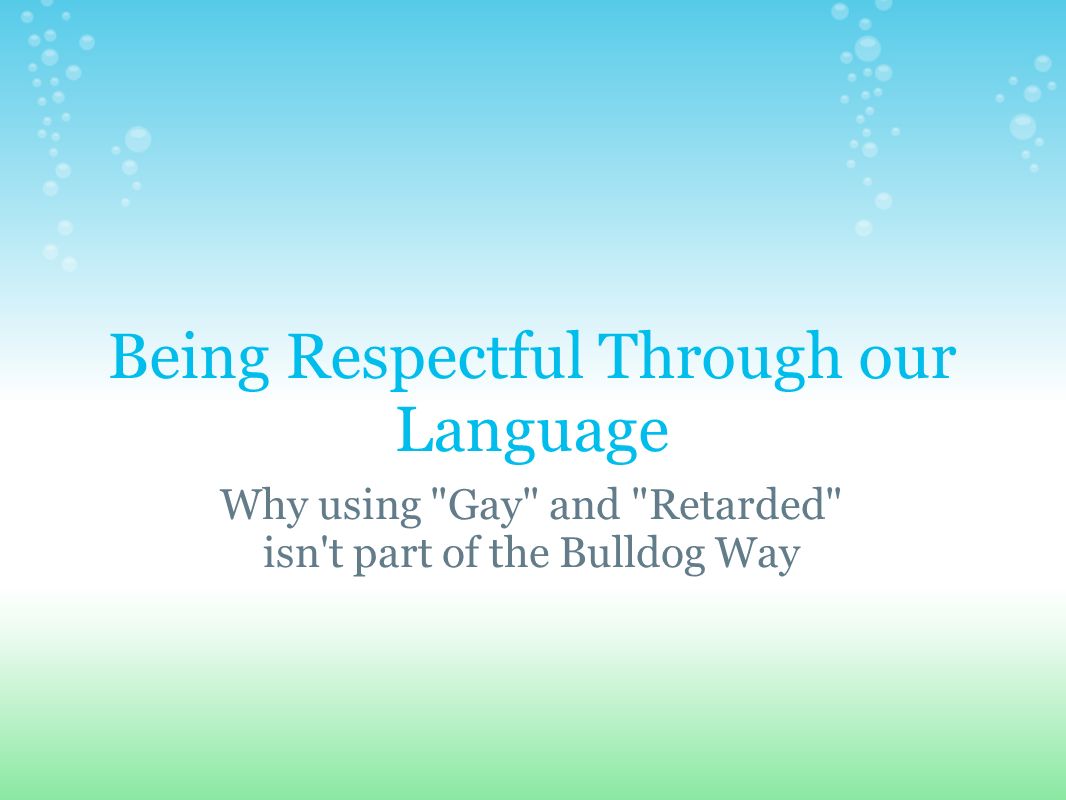 Being Respectful Through our Language

Why using "Gay" and "Retarded" isn't part of the Bulldog Way